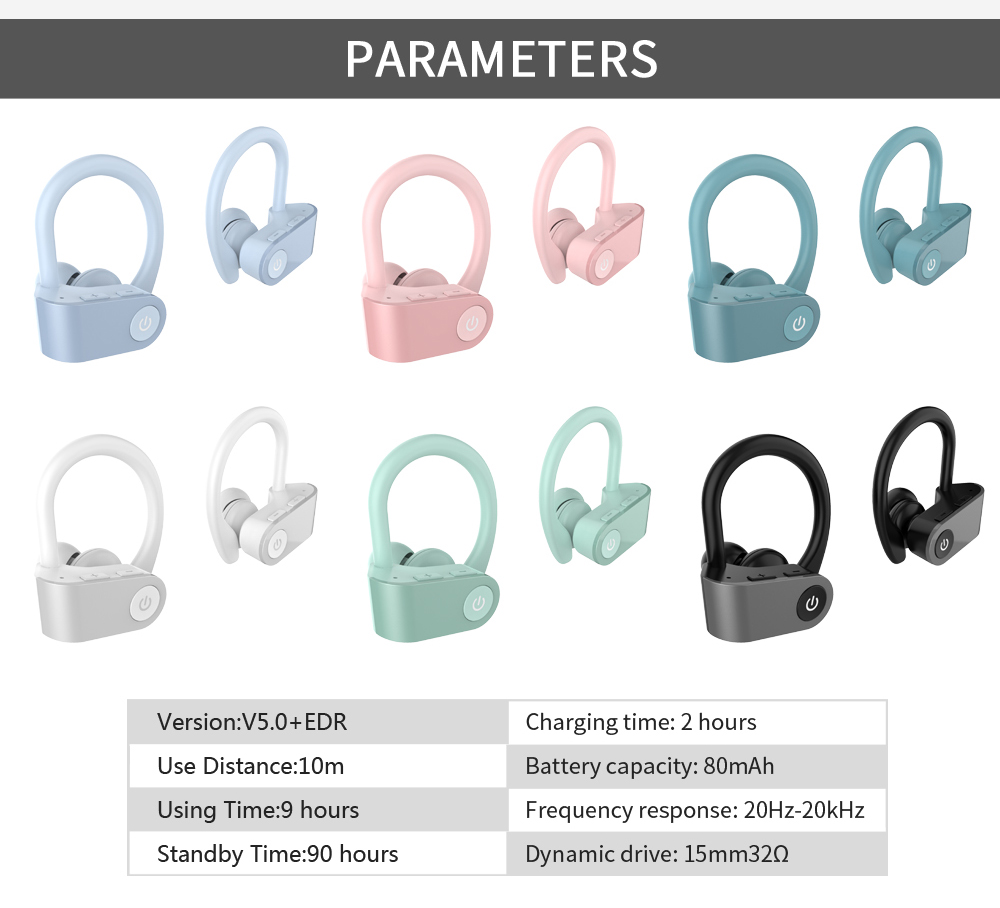 PARAMETERS

| Version:V5.0+EDR | Charging time: 2 hours |
|---|---|
| Use Distance:10m | Battery capacity: 80mAh |
| Using Time:9 hours | Frequency response: 20Hz-20kHz |
| Standby Time:90 hours | Dynamic drive: 15mm32Ω |